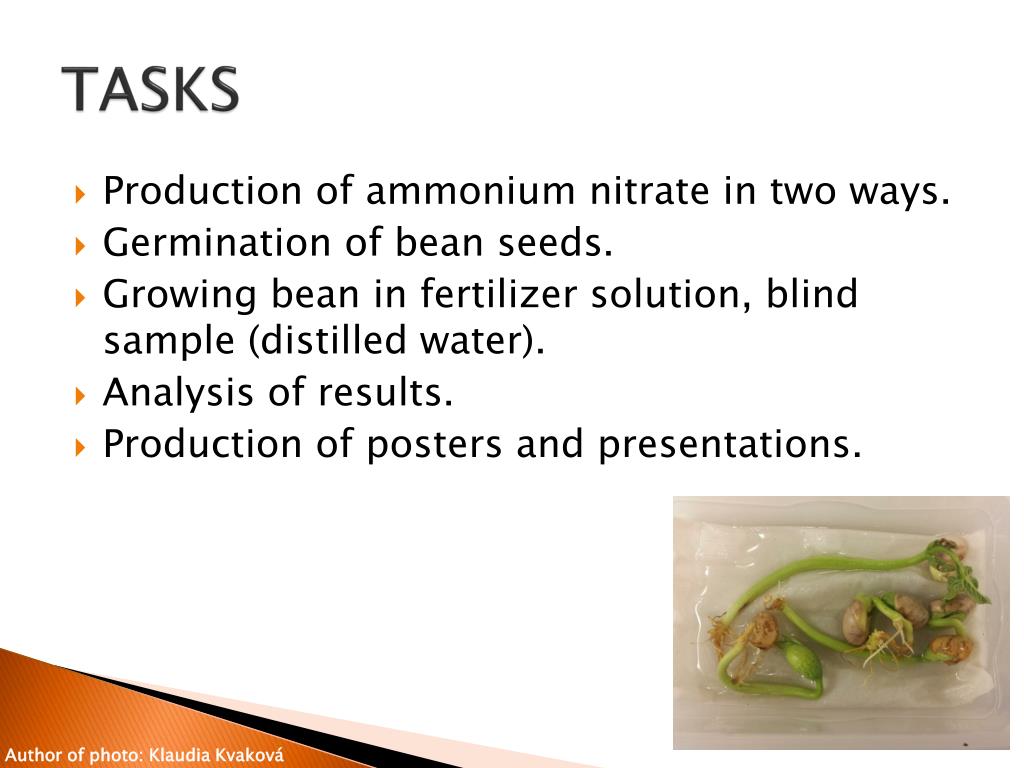 TASKS

Production of ammonium nitrate in two ways.

Germination of bean seeds.

Growing bean in fertilizer solution, blind sample (distilled water).

Analysis of results.

Production of posters and presentations.

Author of photo: Klaudia Kvaková